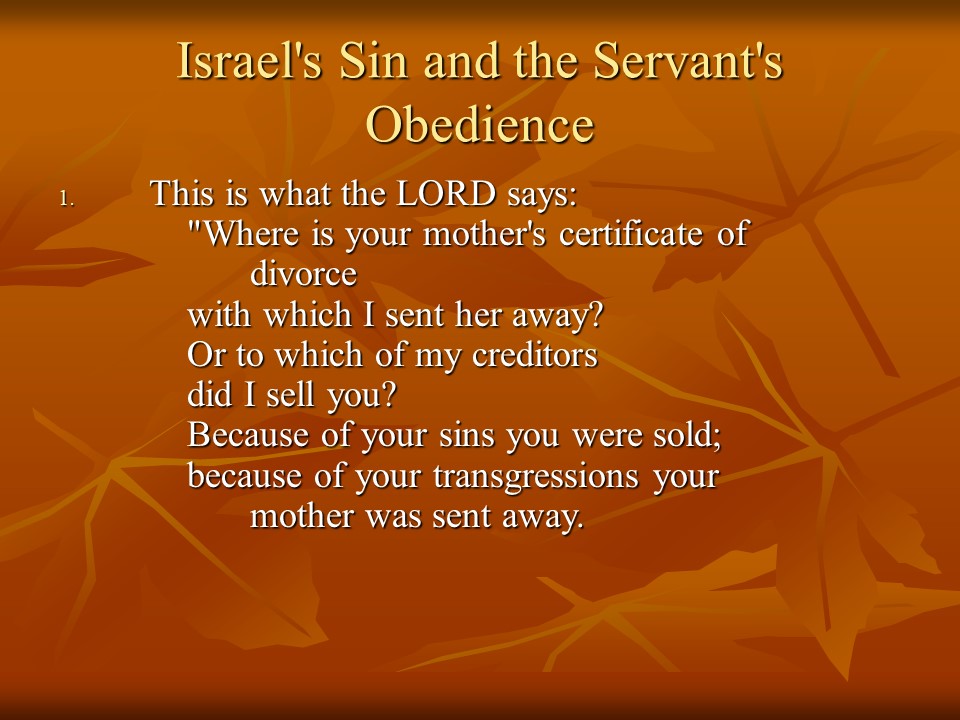 Israel's Sin and the Servant's Obedience

1. This is what the LORD says:
"Where is your mother's certificate of divorce
with which I sent her away?
Or to which of my creditors
did I sell you?
Because of your sins you were sold;
because of your transgressions your mother was sent away.